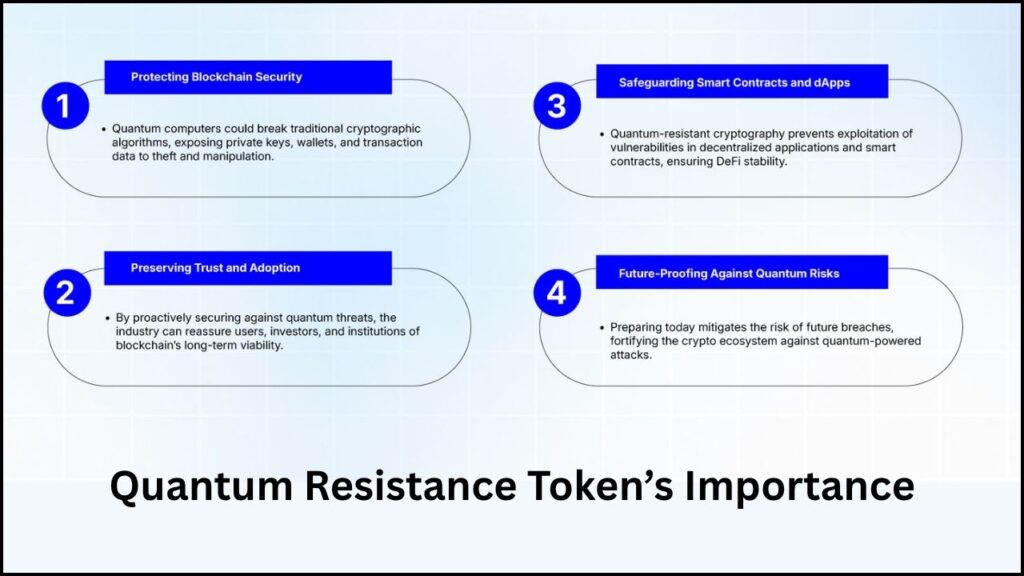 1

Protecting Blockchain Security

• Quantum computers could break traditional cryptographic algorithms, exposing private keys, wallets, and transaction data to theft and manipulation.

2

Preserving Trust and Adoption

• By proactively securing against quantum threats, the industry can reassure users, investors, and institutions of blockchain's long-term viability.

3

Safeguarding Smart Contracts and dApps

• Quantum-resistant cryptography prevents exploitation of vulnerabilities in decentralized applications and smart contracts, ensuring DeFi stability.

4

Future-Proofing Against Quantum Risks

• Preparing today mitigates the risk of future breaches, fortifying the crypto ecosystem against quantum-powered attacks.

Quantum Resistance Token's Importance